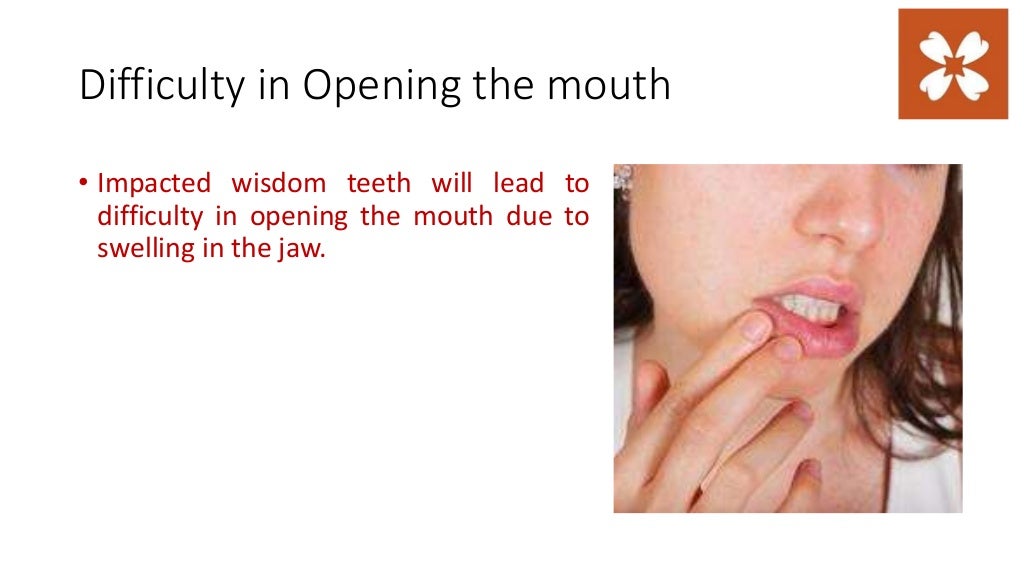 Difficulty in Opening the mouth

• Impacted wisdom teeth will lead to difficulty in opening the mouth due to swelling in the jaw.